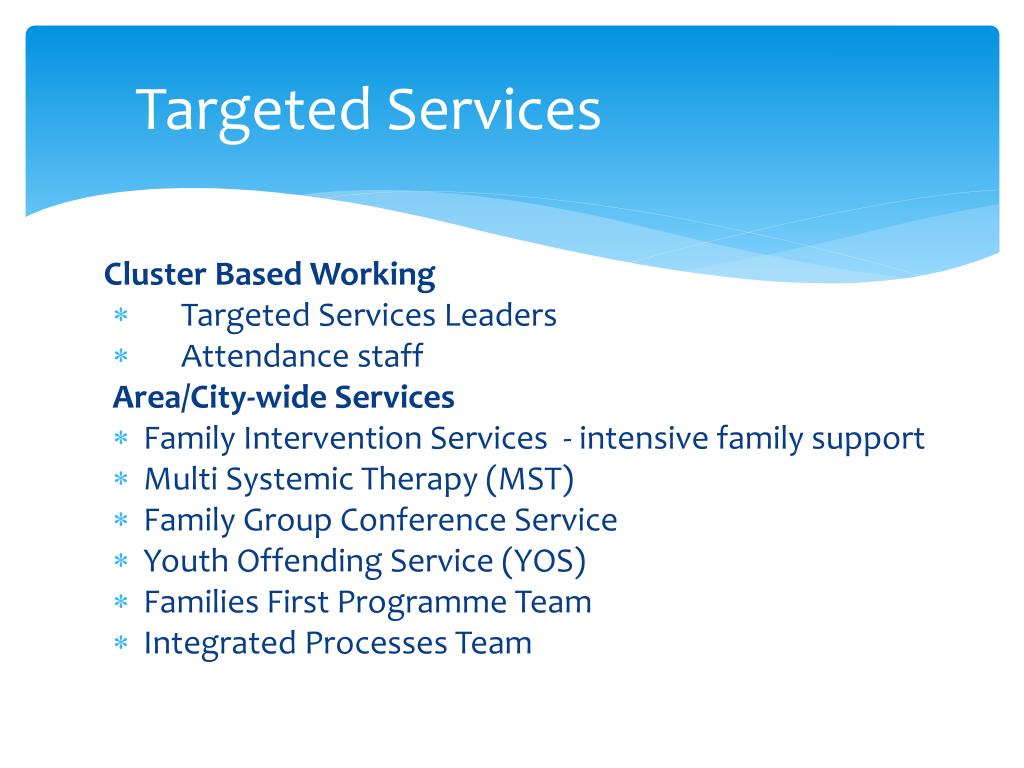 Targeted Services

Cluster Based Working
∗ Targeted Services Leaders
∗ Attendance staff
Area/City-wide Services
∗ Family Intervention Services - intensive family support
∗ Multi Systemic Therapy (MST)
∗ Family Group Conference Service
∗ Youth Offending Service (YOS)
∗ Families First Programme Team
∗ Integrated Processes Team